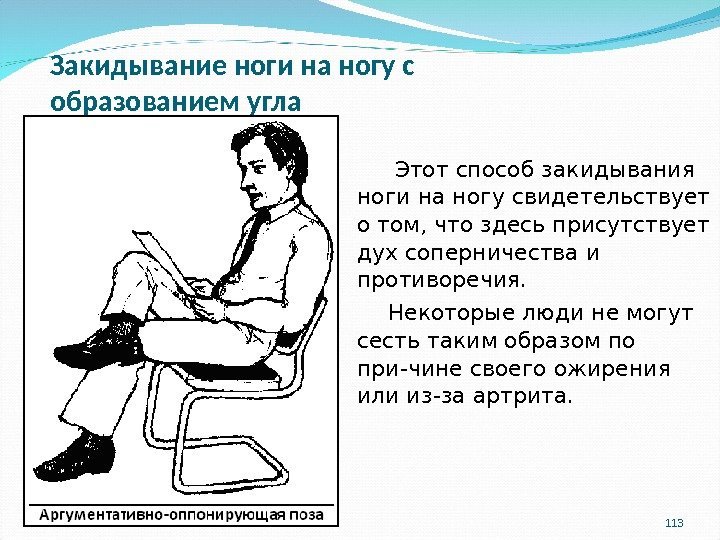 Закидывание ноги на ногу с образованием угла

Аргументативно-оппонирующая поза

Этот способ закидывания ноги на ногу свидетельствует о том, что здесь присутствует дух соперничества и противоречия.

Некоторые люди не могут сесть таким образом по при-чине своего ожирения или из-за артрита.

113